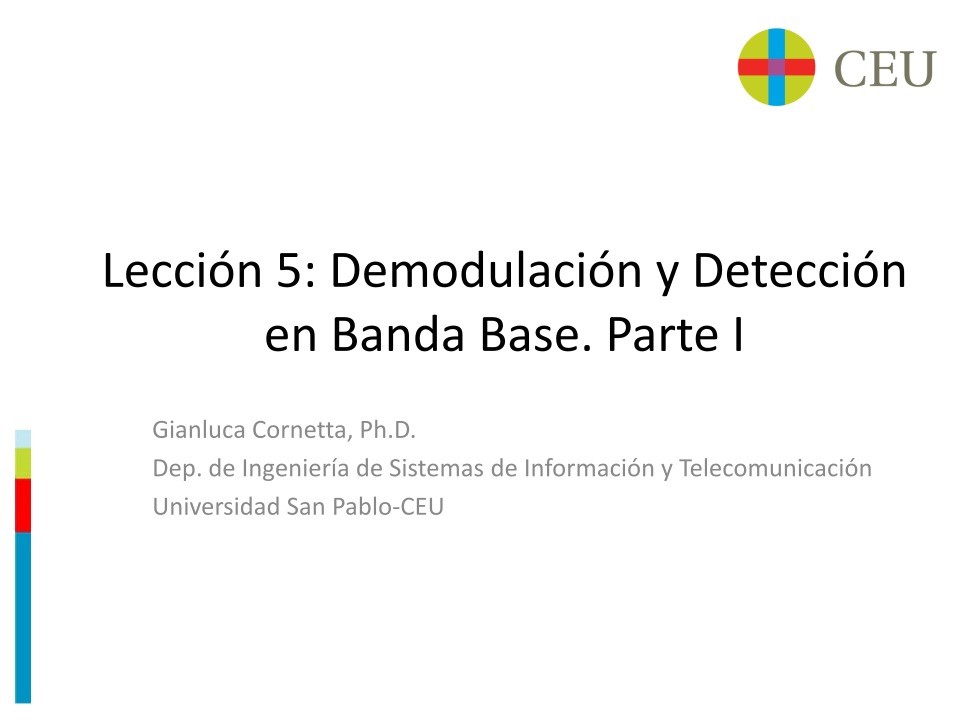 CEU

Lección 5: Demodulación y Detección en Banda Base. Parte I

Gianluca Cornetta, Ph.D.
Dep. de Ingeniería de Sistemas de Información y Telecomunicación
Universidad San Pablo-CEU